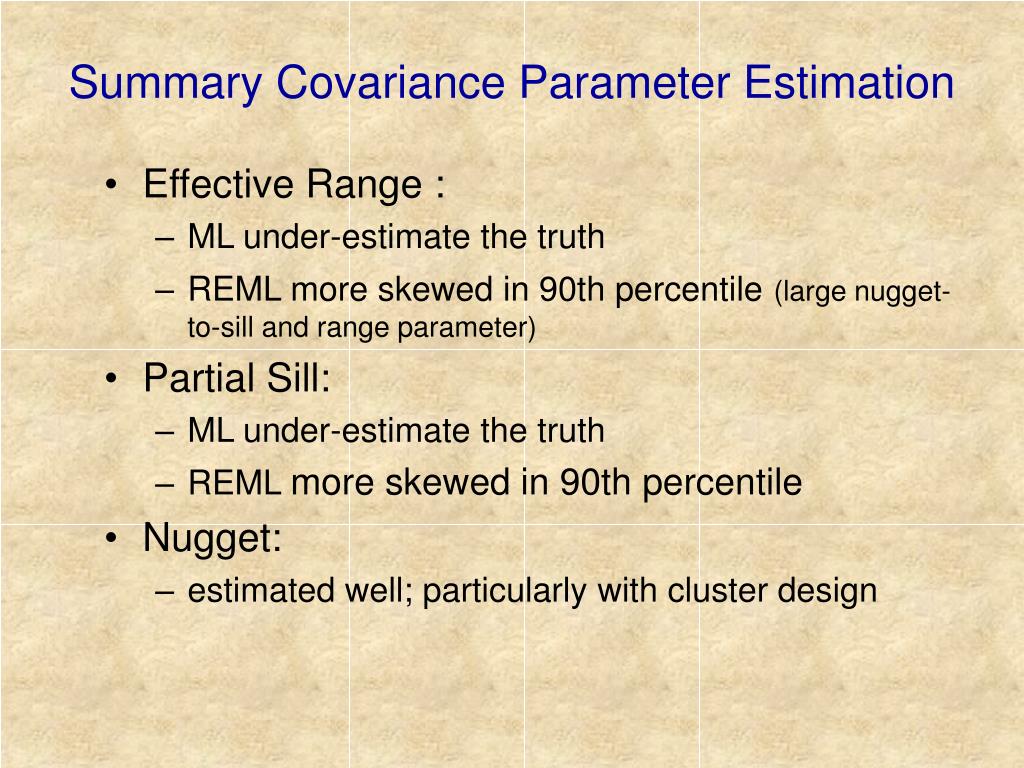 Summary Covariance Parameter Estimation

• Effective Range :
– ML under-estimate the truth
– REML more skewed in 90th percentile (large nugget-to-sill and range parameter)

• Partial Sill:
– ML under-estimate the truth
– REML more skewed in 90th percentile

• Nugget:
– estimated well; particularly with cluster design